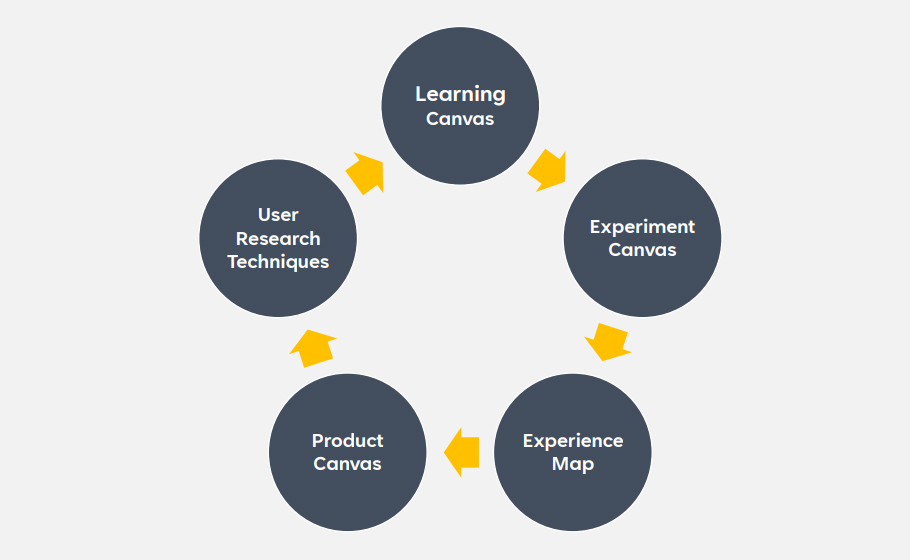 Learning Canvas

Experiment Canvas

Experience Map

Product Canvas

User Research Techniques